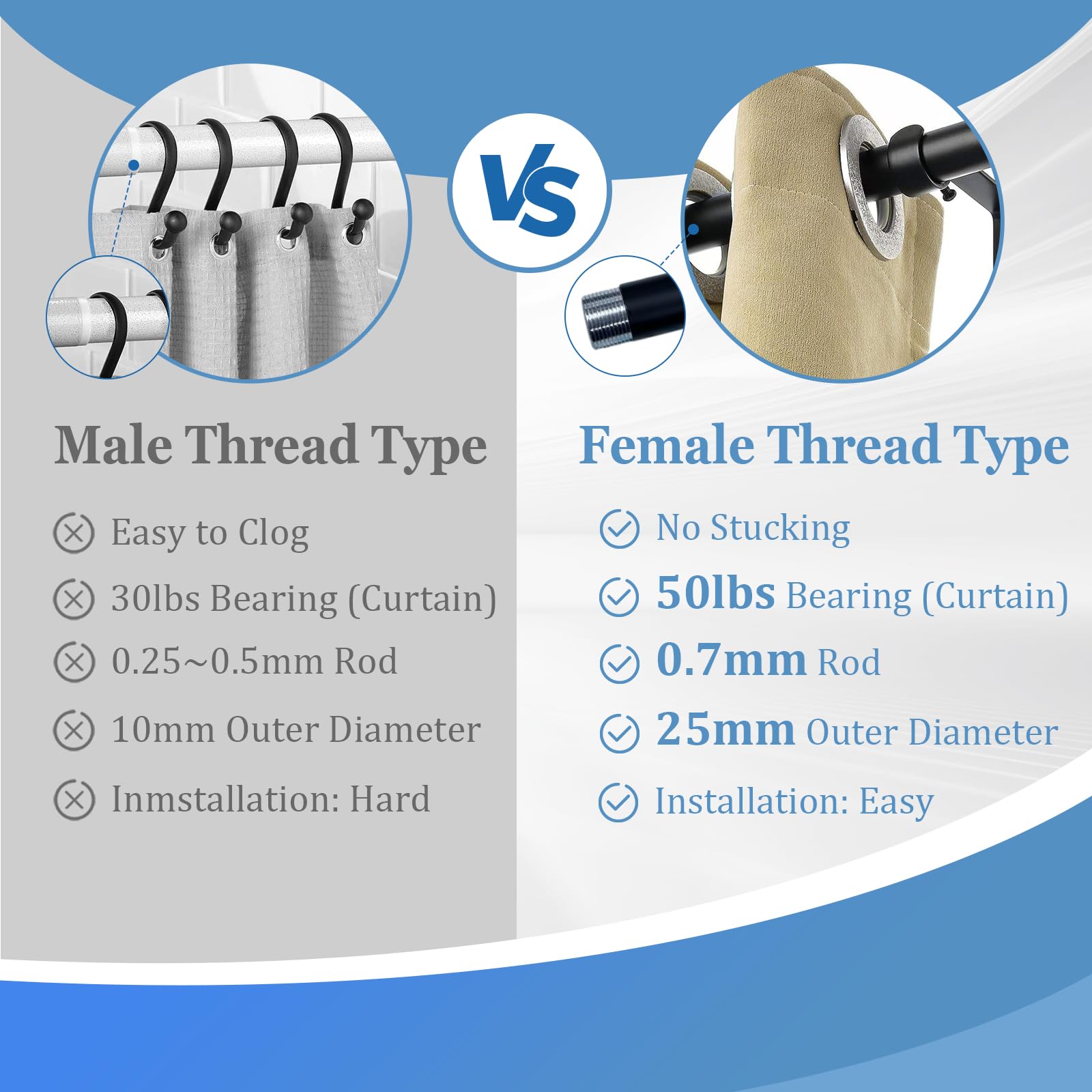 VS

Male Thread Type

Easy to Clog

30lbs Bearing (Curtain)

0.25~0.5mm Rod

10mm Outer Diameter

Inmstallation: Hard

Female Thread Type

No Stucking

50lbs Bearing (Curtain)

0.7mm Rod

25mm Outer Diameter

Installation: Easy